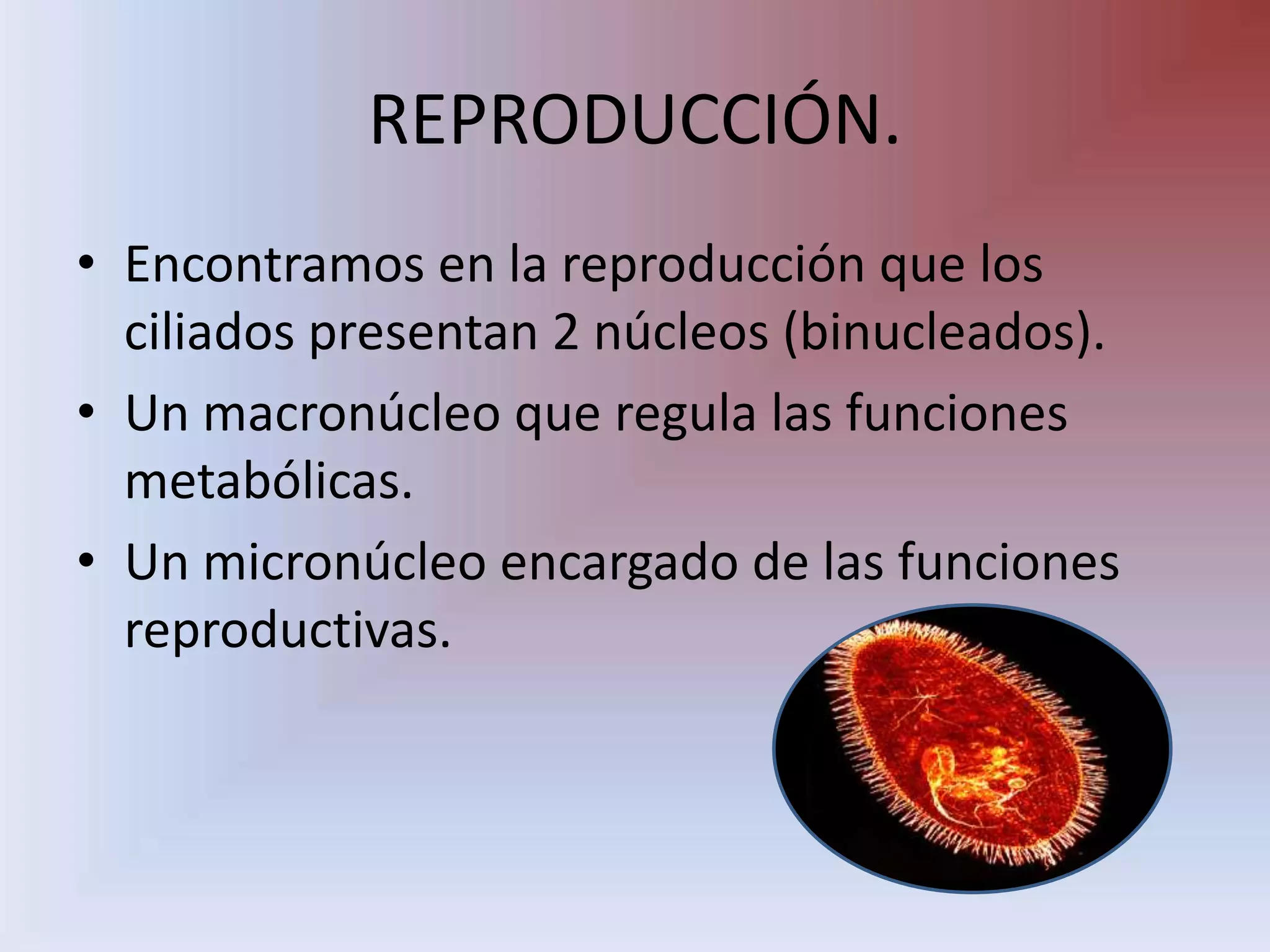 REPRODUCCIÓN.

• Encontramos en la reproducción que los ciliados presentan 2 núcleos (binucleados).
• Un macronúcleo que regula las funciones metabólicas.
• Un micronúcleo encargado de las funciones reproductivas.